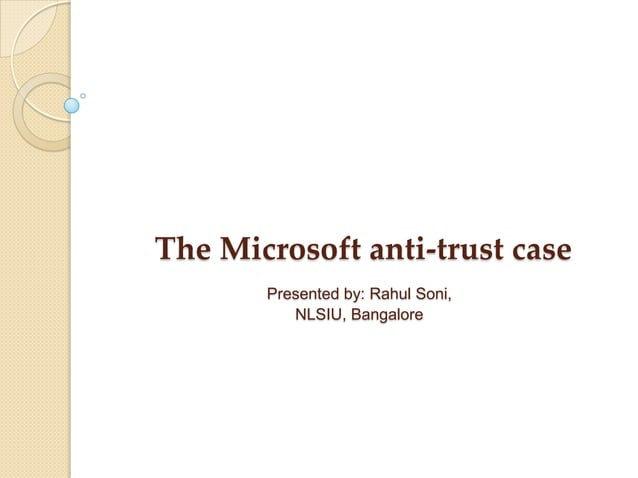 The Microsoft anti-trust case

Presented by: Rahul Soni,
NLSIU, Bangalore